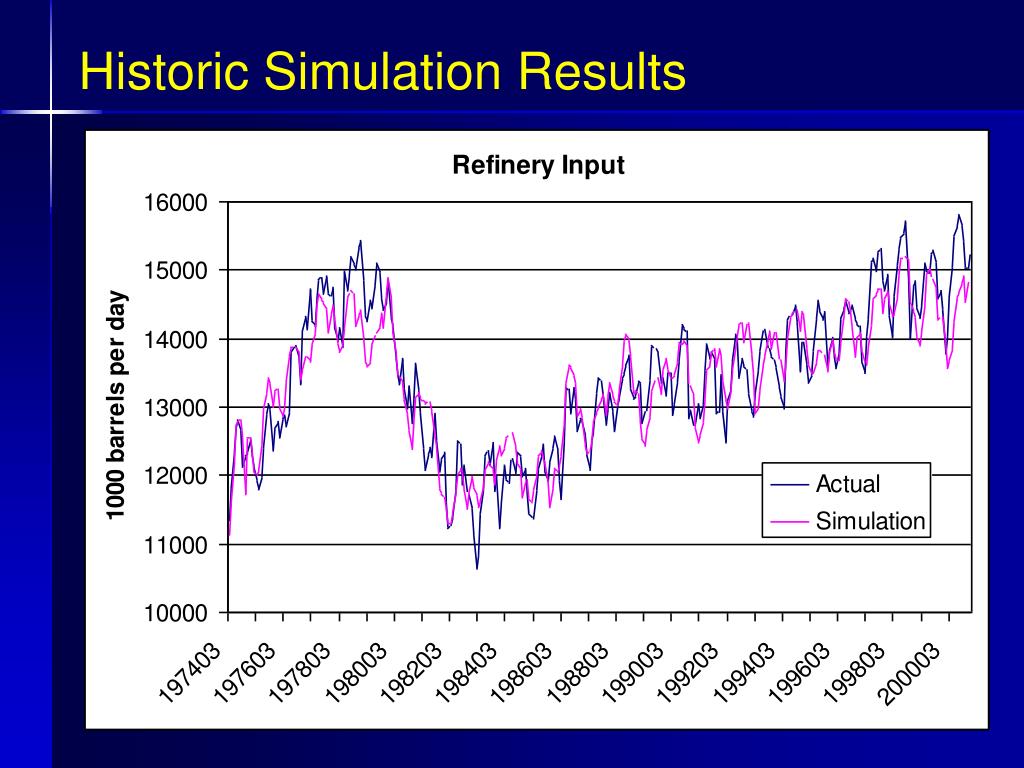 Historic Simulation Results

Refinery Input

1000 barrels per day

16000
15000
14000
13000
12000
11000
10000

Actual
Simulation

197403
197603
197803
198003
198203
198403
198603
198803
199003
199203
199403
199603
199803
200003